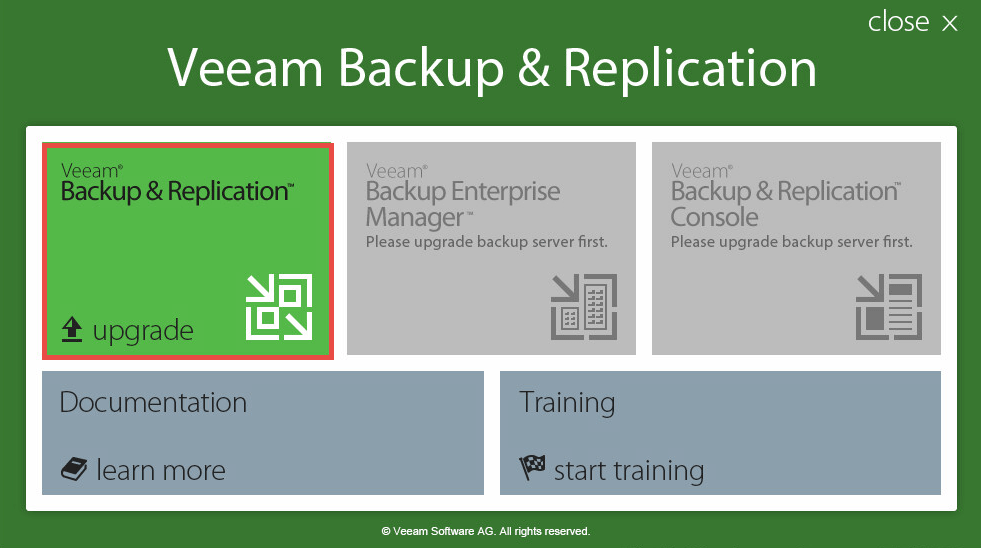 close ×

Veeam Backup & Replication

Veeam®
Backup & Replication™

upgrade

Veeam®
Backup Enterprise Manager™
Please upgrade backup server first.

Veeam®
Backup & Replication™
Console
Please upgrade backup server first.

Documentation

learn more

Training

start training

© Veeam Software AG. All rights reserved.